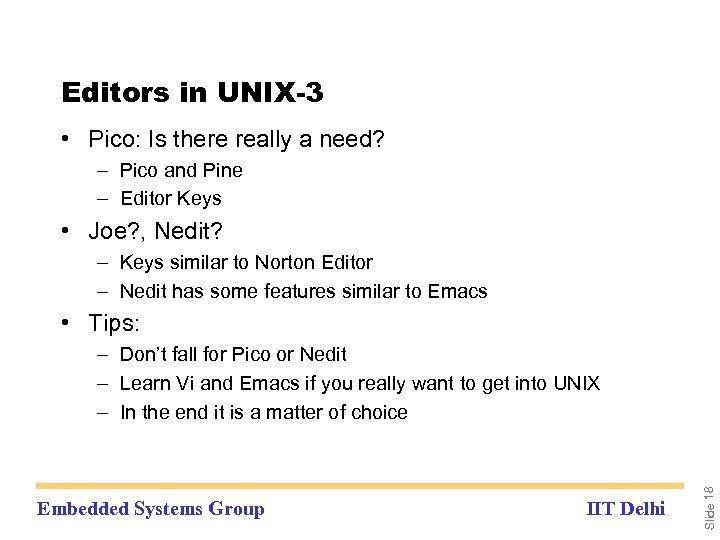 Editors in UNIX-3

• Pico: Is there really a need?
– Pico and Pine
– Editor Keys
• Joe?, Nedit?
– Keys similar to Norton Editor
– Nedit has some features similar to Emacs
• Tips:
– Don't fall for Pico or Nedit
– Learn Vi and Emacs if you really want to get into UNIX
– In the end it is a matter of choice

Embedded Systems Group

IIT Delhi

Slide 18